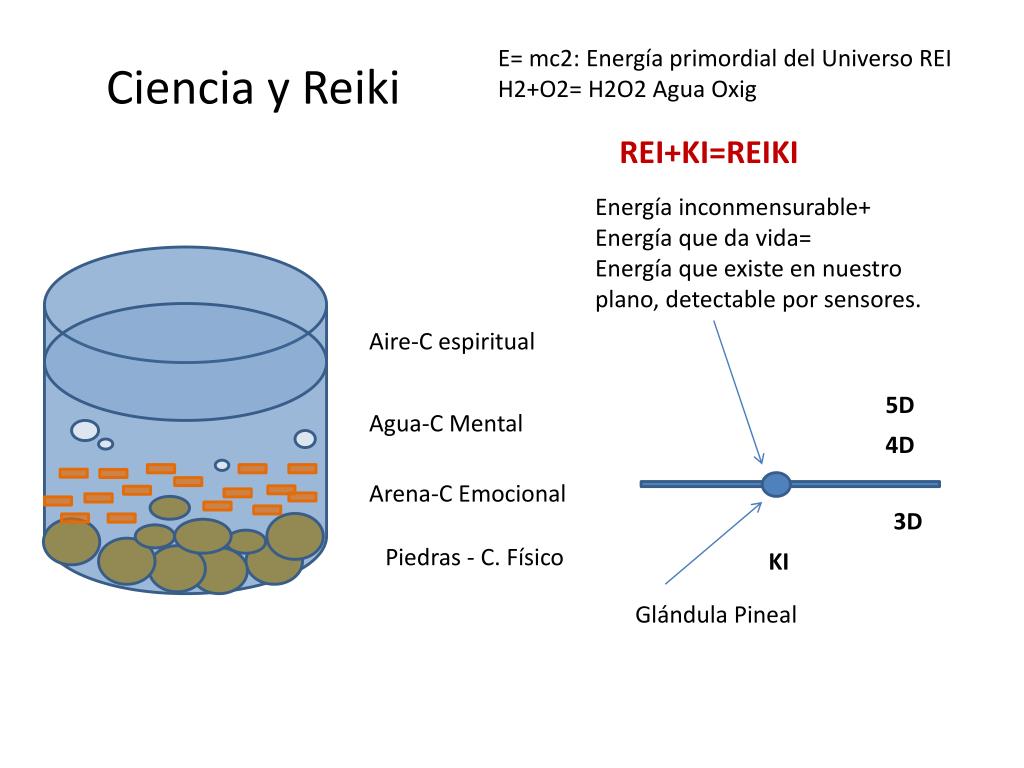 Ciencia y Reiki

E= mc2: Energía primordial del Universo REI
H2+O2= H2O2 Agua Oxig

REI+KI=REIKI

Energía inconmensurable+
Energía que da vida=
Energía que existe en nuestro plano, detectable por sensores.

Aire-C espiritual

Agua-C Mental

Arena-C Emocional

Piedras - C. Físico

5D

4D

3D

KI

Glándula Pineal